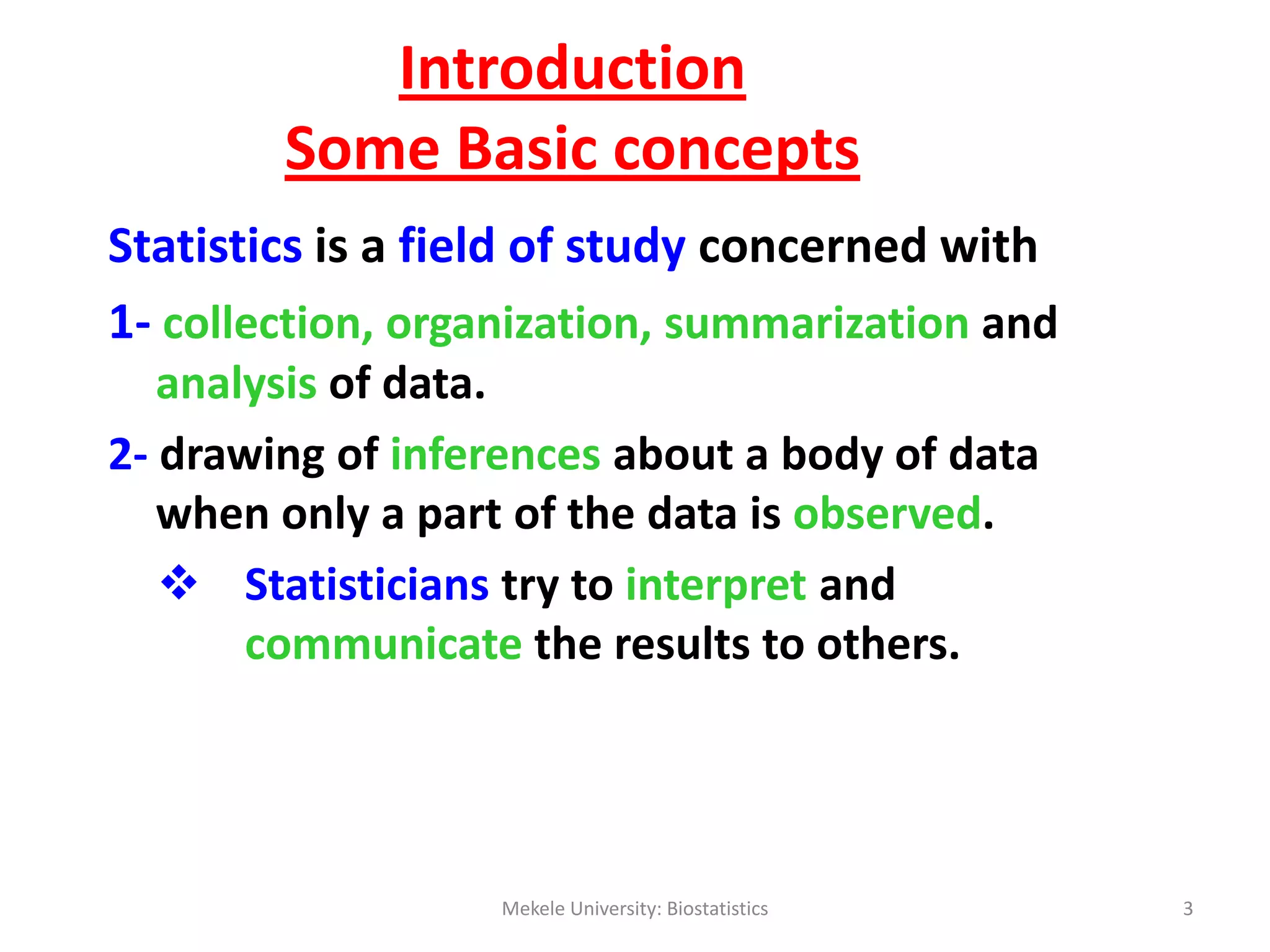 Introduction
Some Basic concepts

Statistics is a field of study concerned with

1- collection, organization, summarization and analysis of data.

2- drawing of inferences about a body of data when only a part of the data is observed.

❖ Statisticians try to interpret and communicate the results to others.

Mekele University: Biostatistics

3